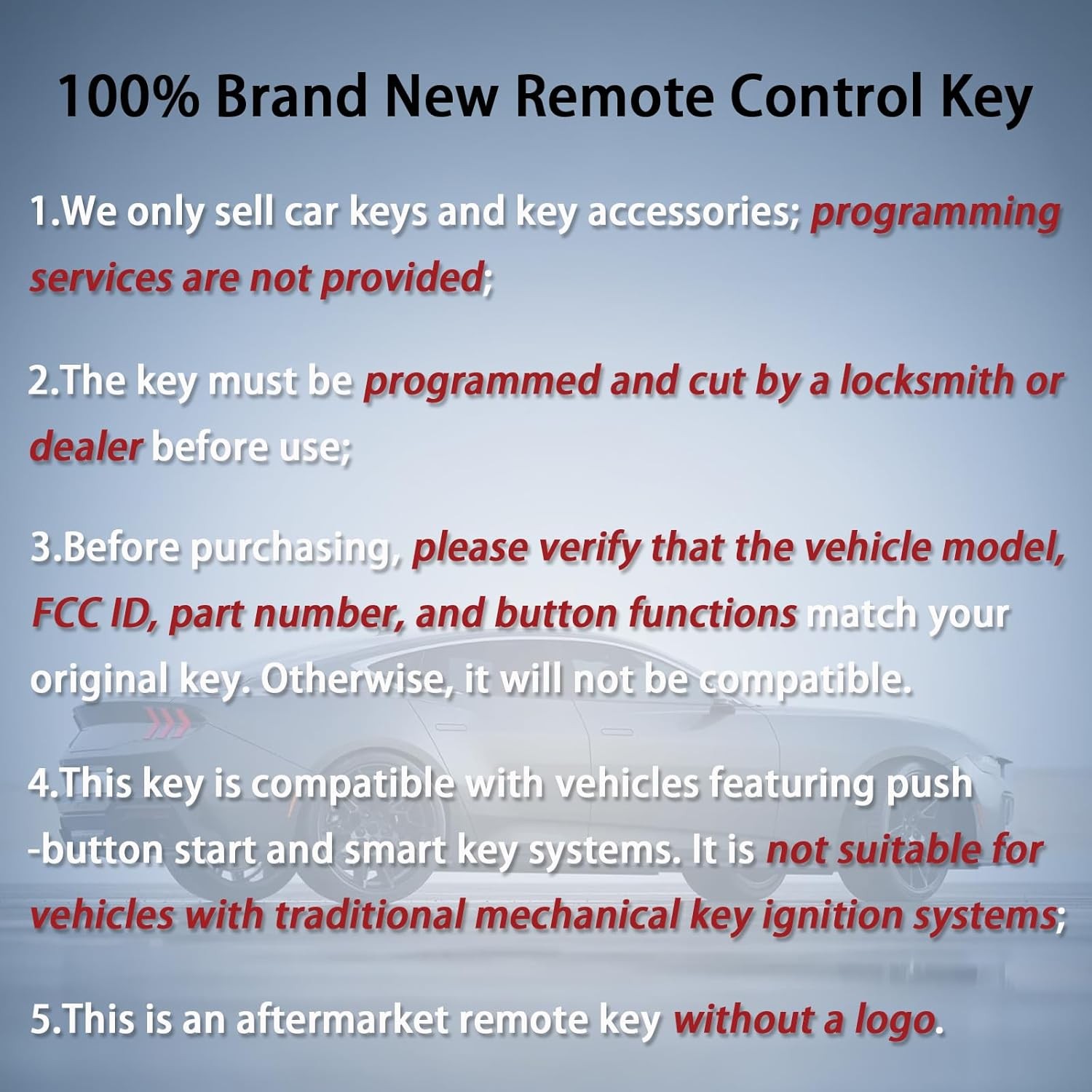 100% Brand New Remote Control Key

1.We only sell car keys and key accessories; programming services are not provided;

2.The key must be programmed and cut by a locksmith or dealer before use;

3.Before purchasing, please verify that the vehicle model, FCC ID, part number, and button functions match your original key. Otherwise, it will not be compatible.

4.This key is compatible with vehicles featuring push -button start and smart key systems. It is not suitable for vehicles with traditional mechanical key ignition systems;

5.This is an aftermarket remote key without a logo.